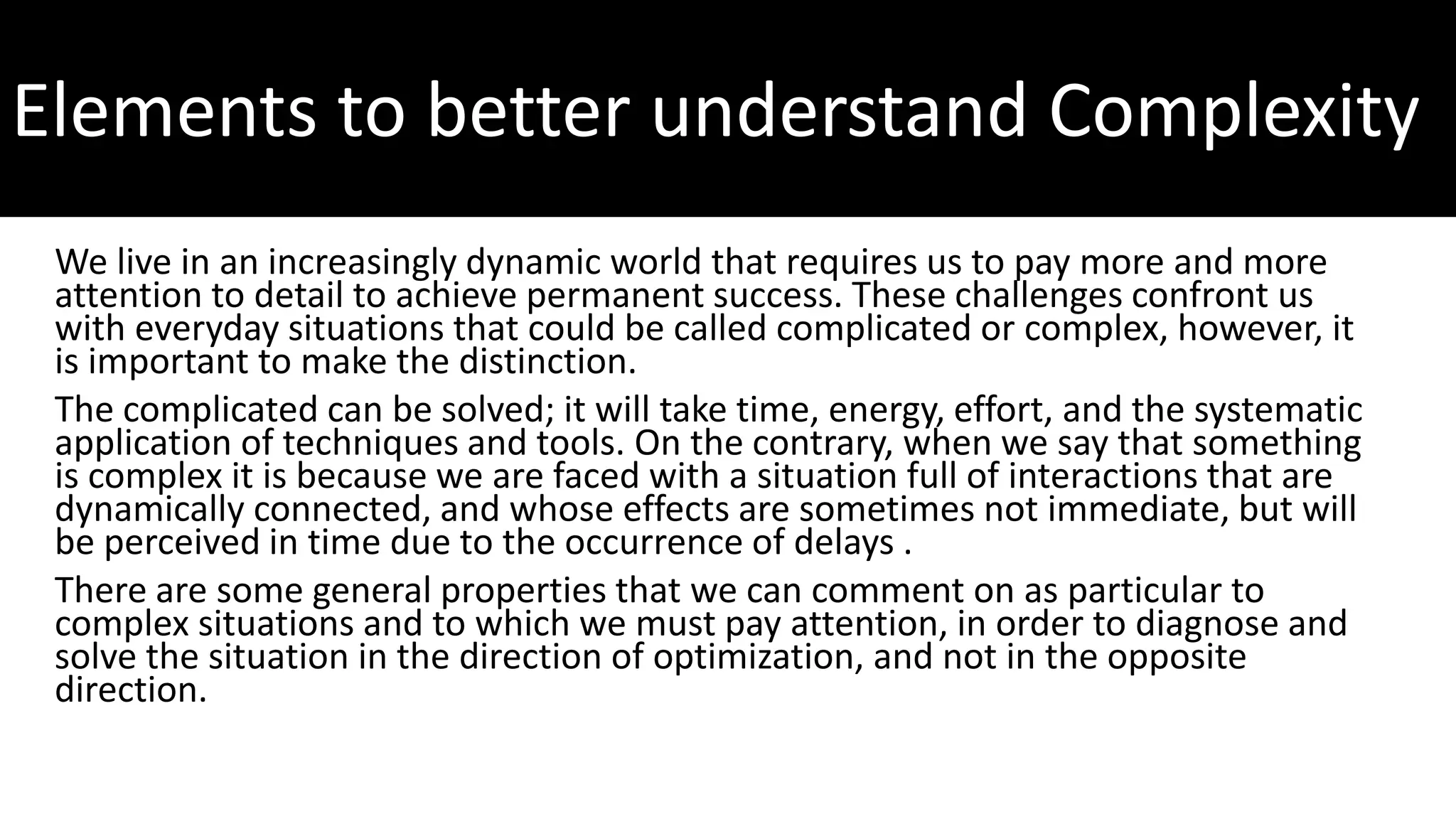 Elements to better understand Complexity

We live in an increasingly dynamic world that requires us to pay more and more attention to detail to achieve permanent success. These challenges confront us with everyday situations that could be called complicated or complex, however, it is important to make the distinction.

The complicated can be solved; it will take time, energy, effort, and the systematic application of techniques and tools. On the contrary, when we say that something is complex it is because we are faced with a situation full of interactions that are dynamically connected, and whose effects are sometimes not immediate, but will be perceived in time due to the occurrence of delays .

There are some general properties that we can comment on as particular to complex situations and to which we must pay attention, in order to diagnose and solve the situation in the direction of optimization, and not in the opposite direction.